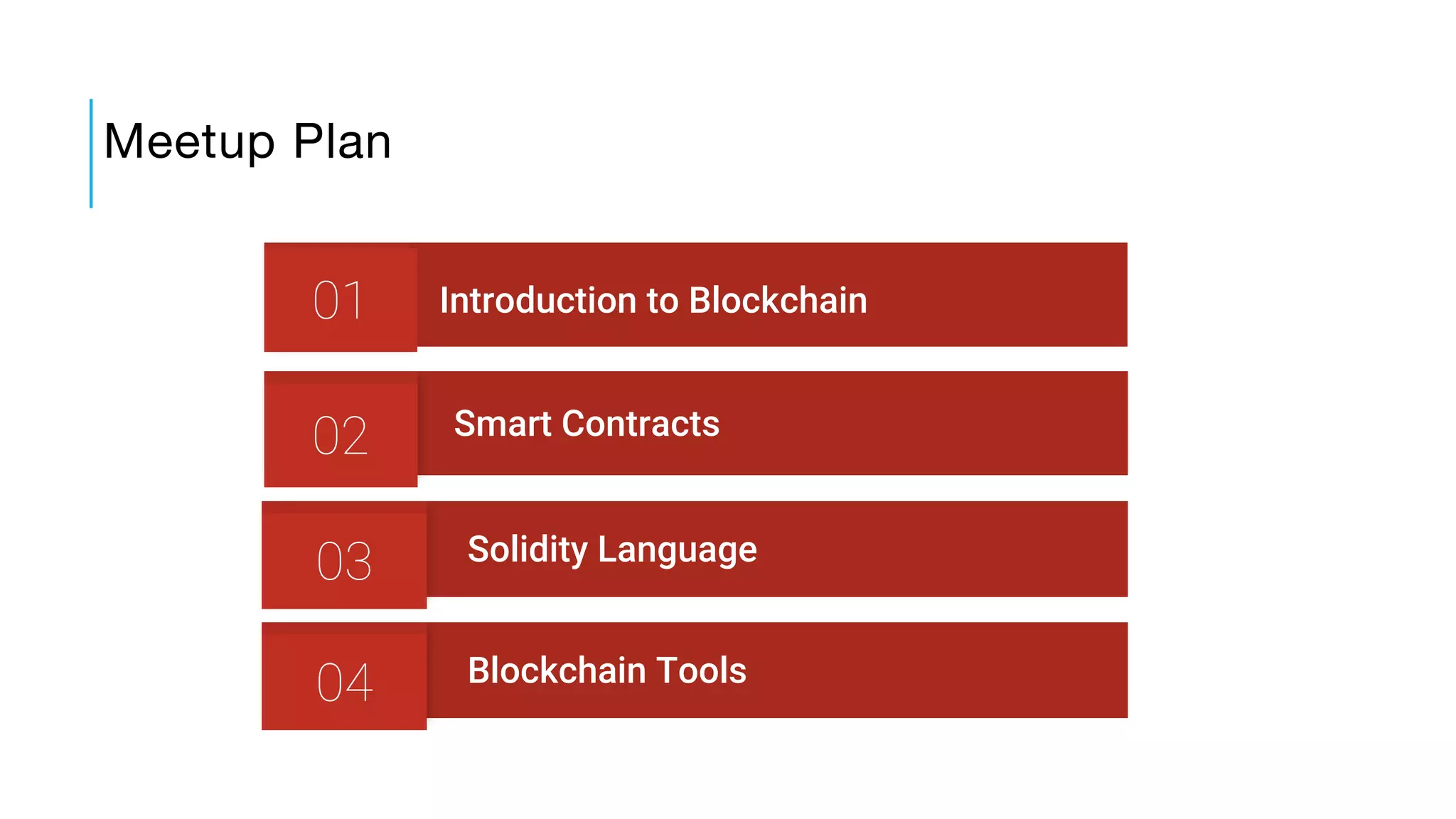 Meetup Plan

01 Introduction to Blockchain

02 Smart Contracts

03 Solidity Language

04 Blockchain Tools